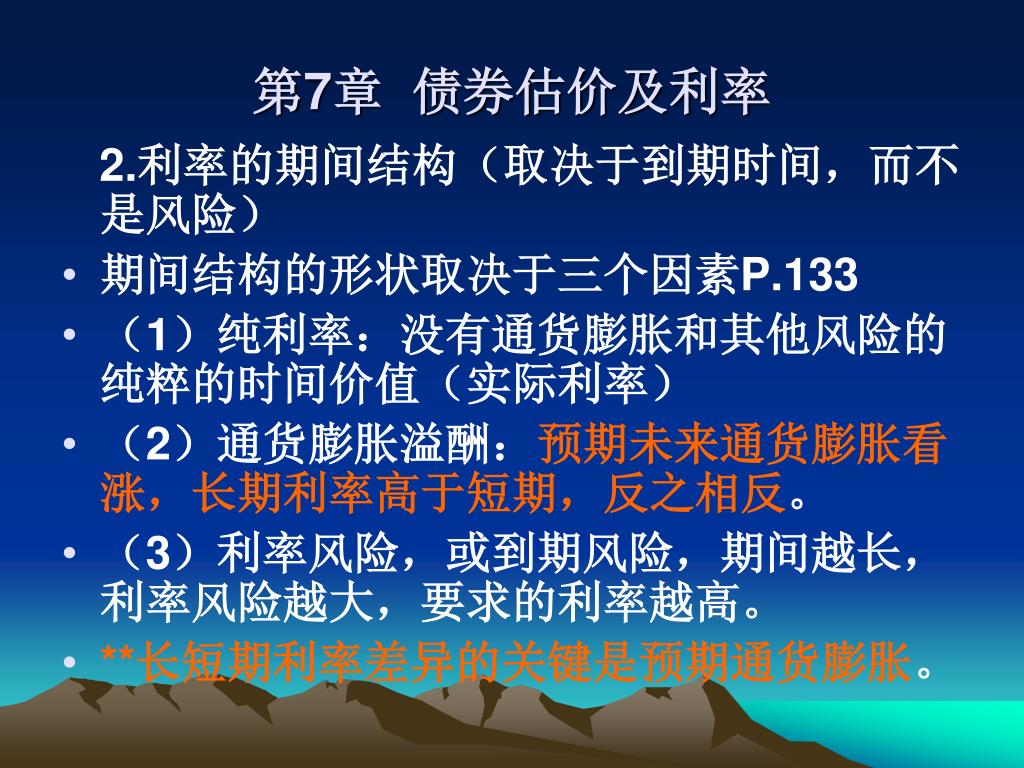 第7章 债券估价及利率

2.利率的期间结构（取决于到期时间，而不是风险）

• 期间结构的形状取决于三个因素P.133
• （1）纯利率：没有通货膨胀和其他风险的纯粹的时间价值（实际利率）
• （2）通货膨胀溢酬：预期未来通货膨胀看涨，长期利率高于短期，反之相反。
• （3）利率风险，或到期风险，期间越长，利率风险越大，要求的利率越高。
• **长短期利率差异的关键是预期通货膨胀。